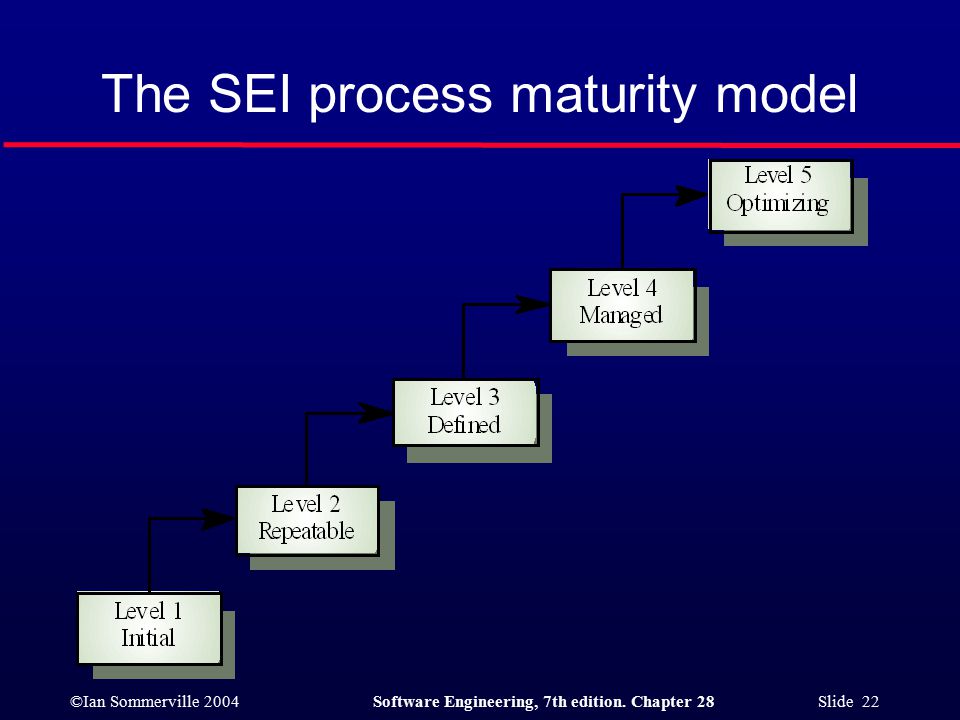 The SEI process maturity model

Level 5
Optimizing

Level 4
Managed

Level 3
Defined

Level 2
Repeatable

Level 1
Initial

©Ian Sommerville 2004

Software Engineering, 7th edition. Chapter 28

Slide 22